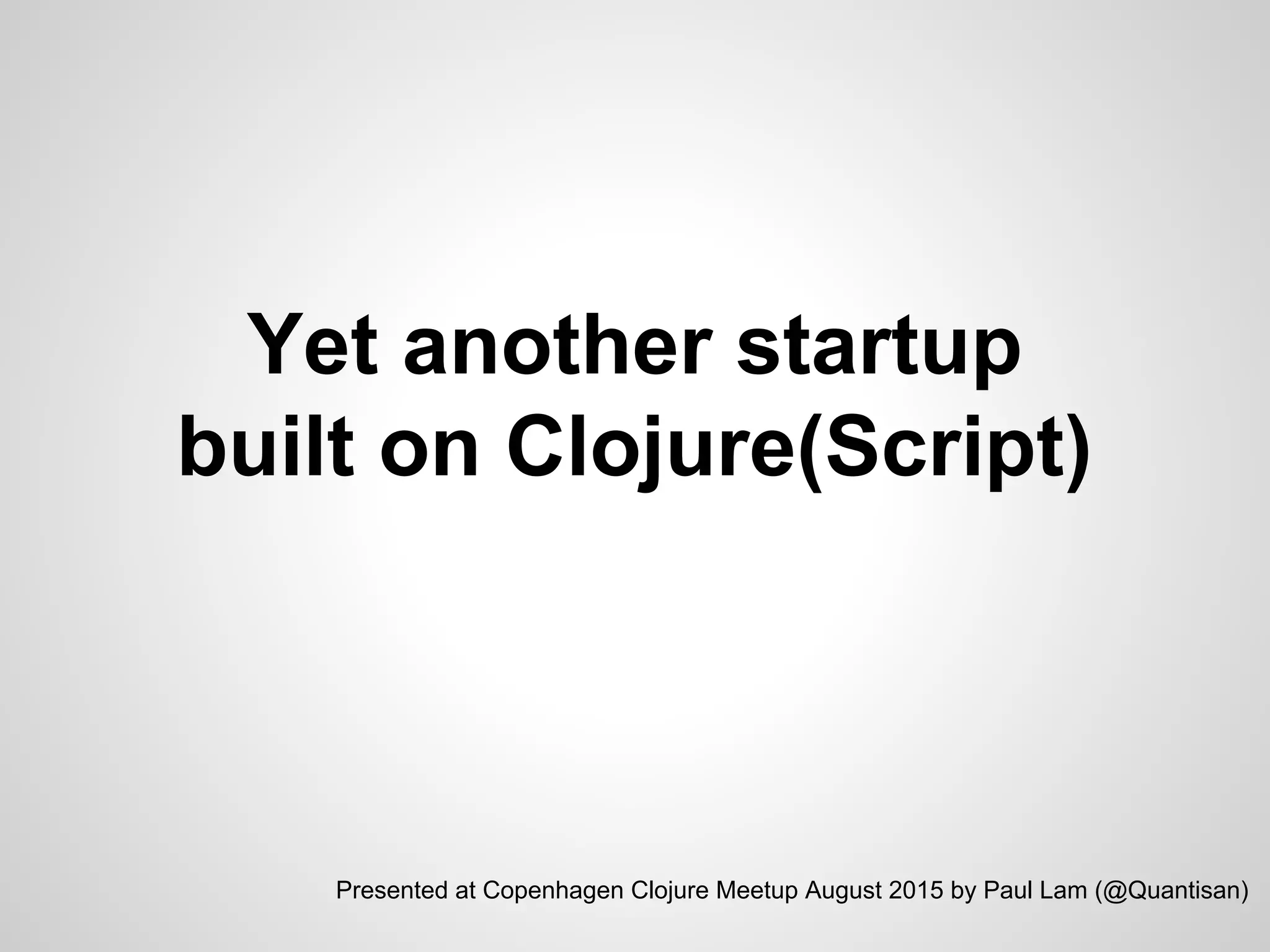 Yet another startup built on Clojure(Script)

Presented at Copenhagen Clojure Meetup August 2015 by Paul Lam (@Quantisan)